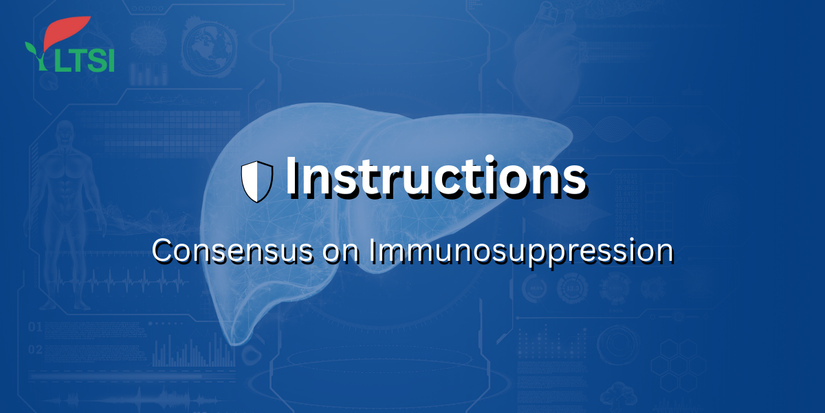 LTSI

Instructions

Consensus on Immunosuppression

01

02